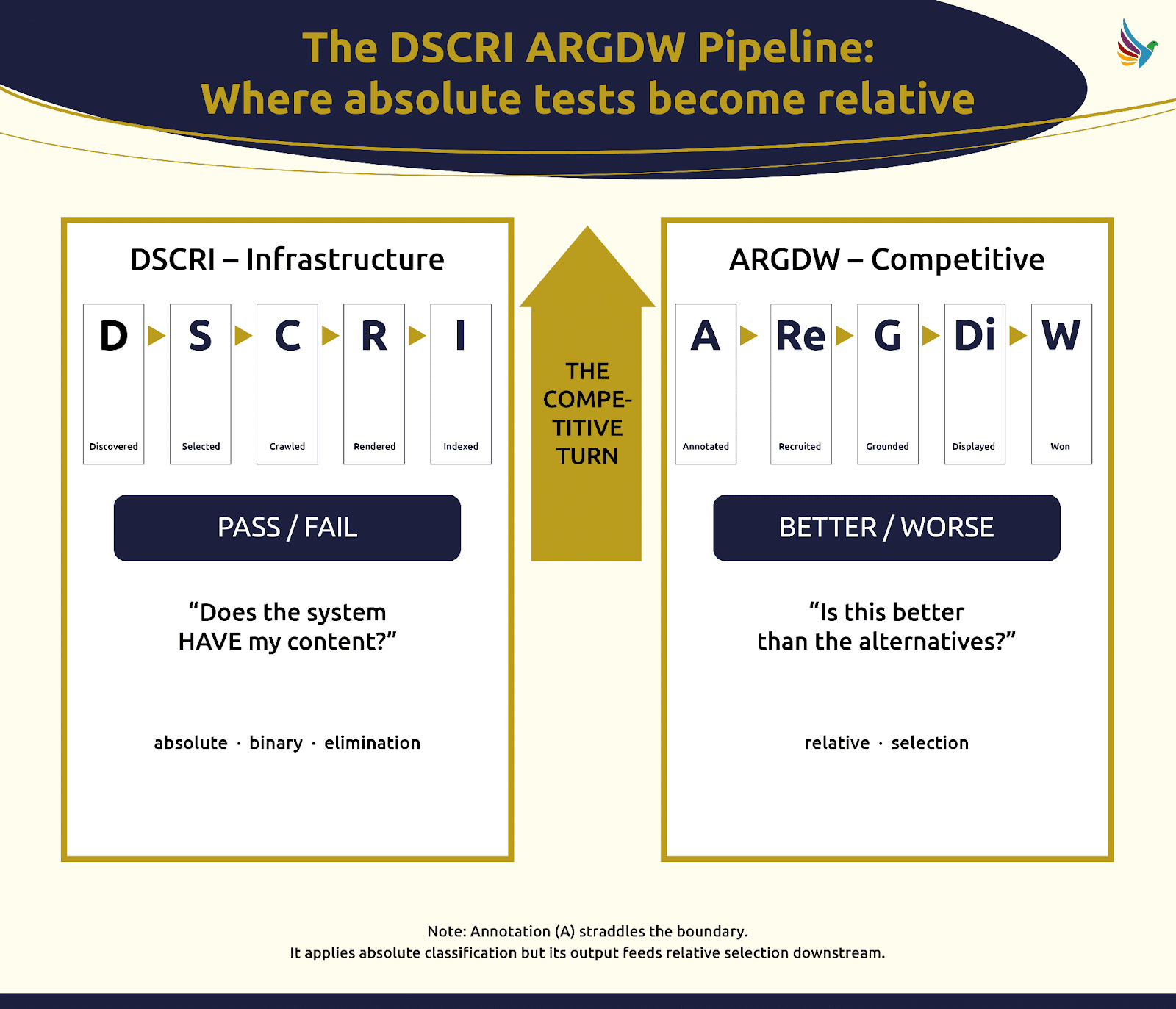 The DSCRI ARGDW Pipeline:
Where absolute tests become relative

DSCRI – Infrastructure

D Discovered
S Selected
C Crawled
R Rendered
I Indexed

PASS / FAIL

“Does the system HAVE my content?”

absolute · binary · elimination

THE COMPETITIVE TURN

ARGDW – Competitive

A Annotated
Re Recruited
G Grounded
Di Displayed
W Won

BETTER / WORSE

“Is this better than the alternatives?”

relative · selection

Note: Annotation (A) straddles the boundary.
It applies absolute classification but its output feeds relative selection downstream.